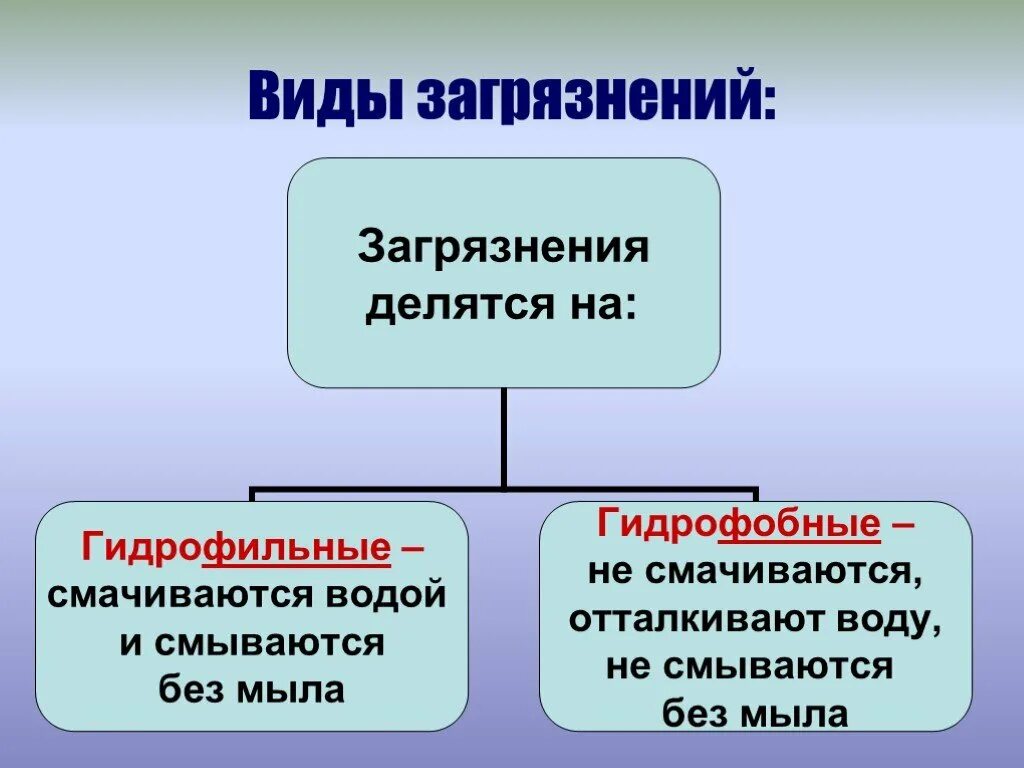 Виды загрязнений:

Загрязнения делятся на:

Гидрофильные – смачиваются водой и смываются без мыла

Гидрофобные – не смачиваются, отталкивают воду, не смываются без мыла